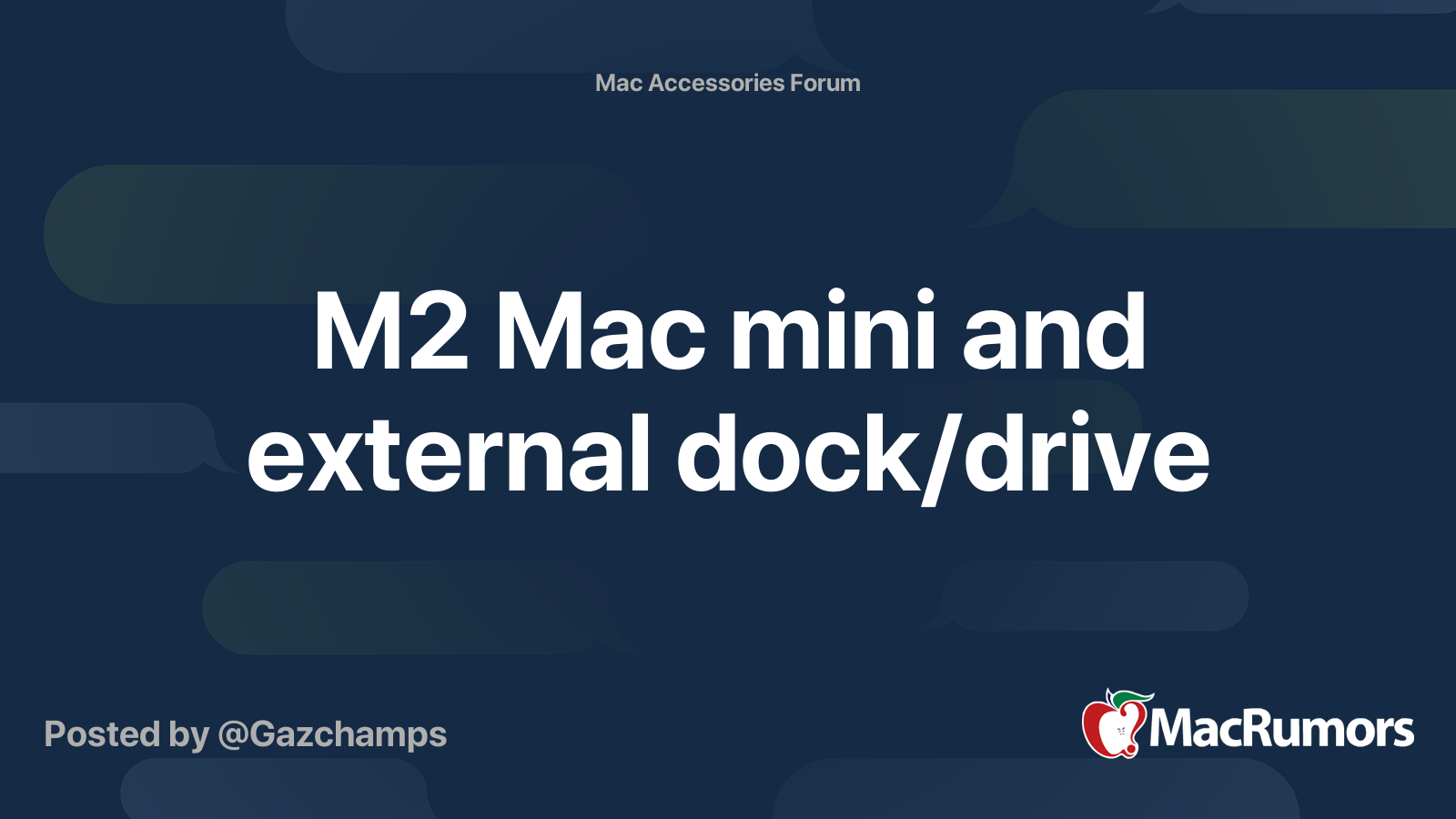 Mac Accessories Forum

M2 Mac mini and external dock/drive

Posted by @Gazchamps

MacRumors